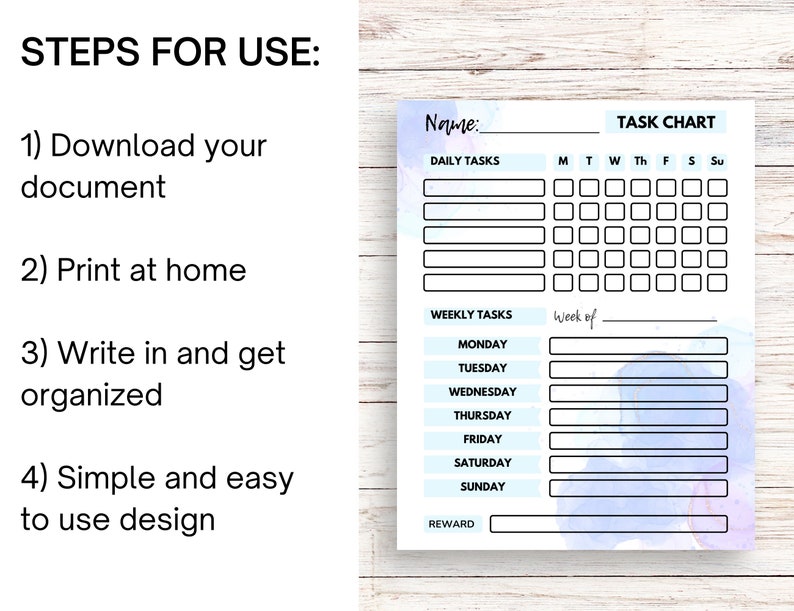 STEPS FOR USE:

1) Download your document

2) Print at home

3) Write in and get organized

4) Simple and easy to use design

Name:

TASK CHART

DAILY TASKS

M T W Th F S Su

WEEKLY TASKS

Week of

MONDAY

TUESDAY

WEDNESDAY

THURSDAY

FRIDAY

SATURDAY

SUNDAY

REWARD